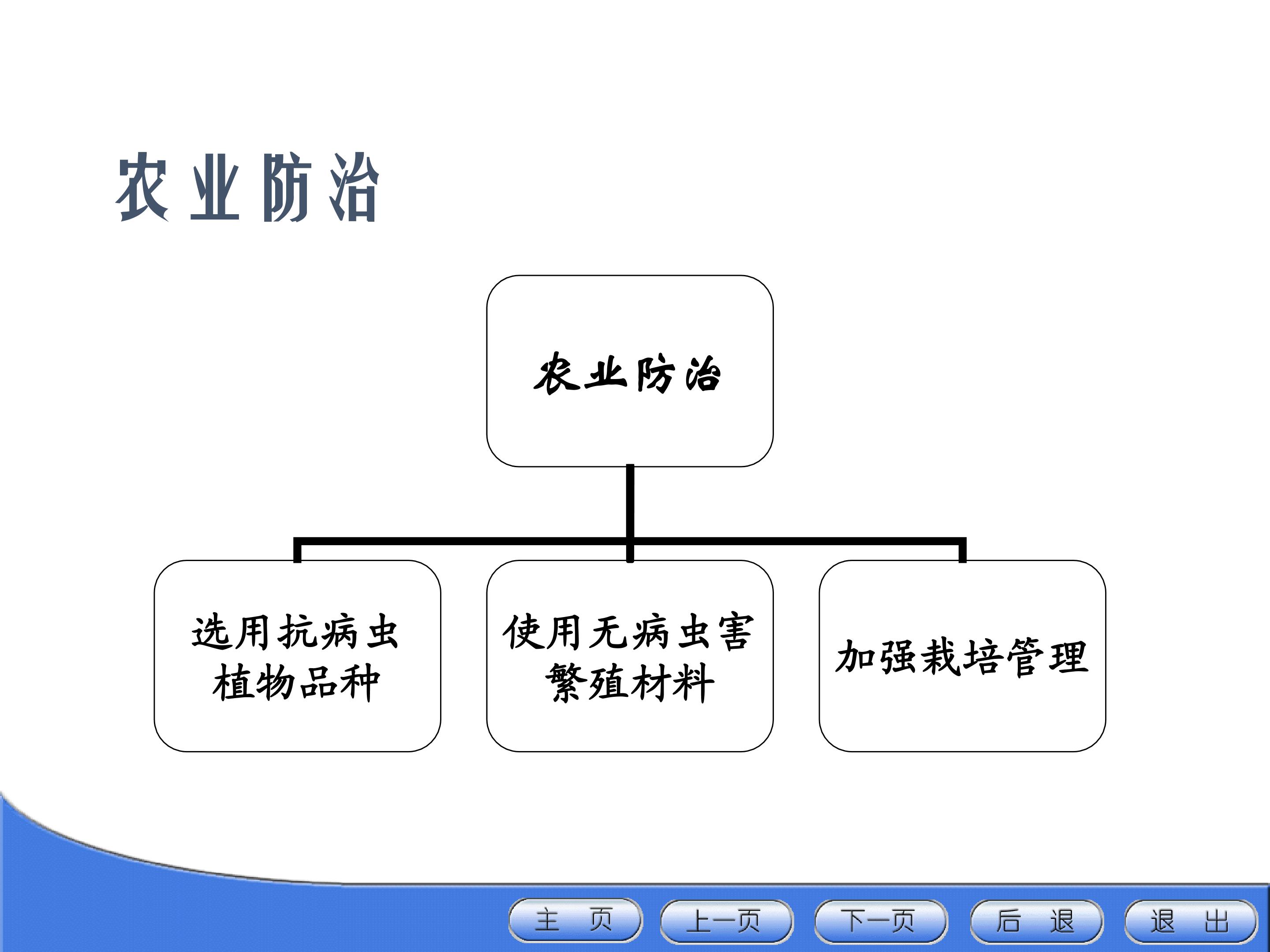 农业防治

农业防治

选用抗病虫植物品种

使用无病虫害繁殖材料

加强栽培管理

主 页
上一页
下一页
后 退
退 出